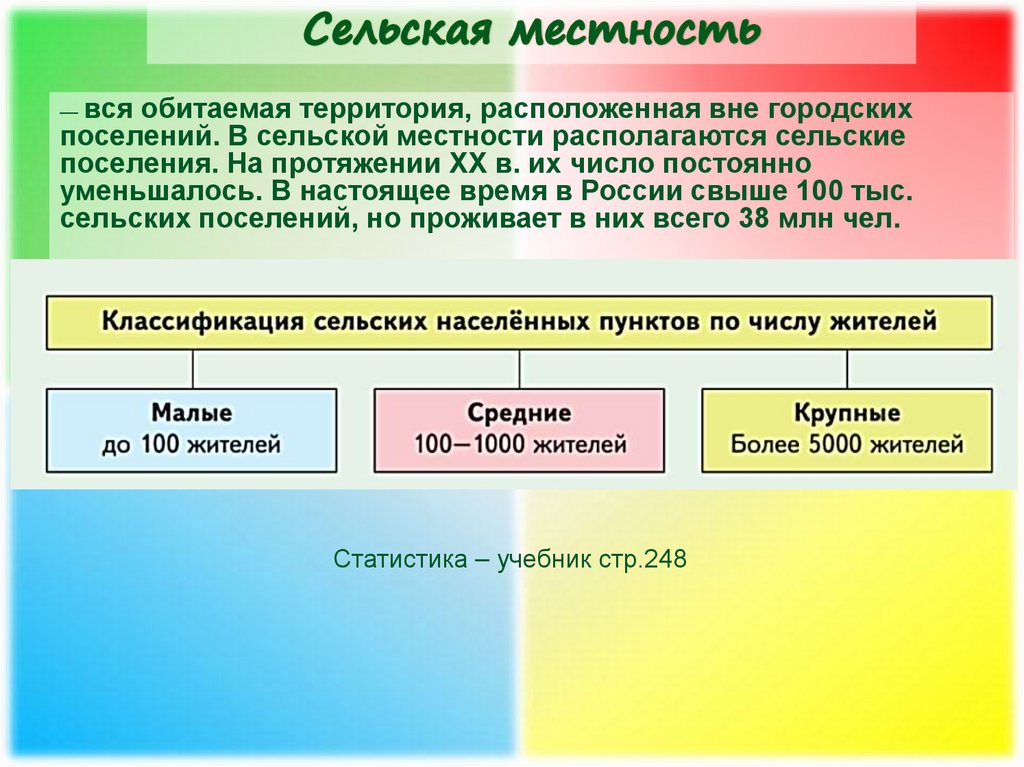 Сельская местность

— вся обитаемая территория, расположенная вне городских поселений. В сельской местности располагаются сельские поселения. На протяжении XX в. их число постоянно уменьшалось. В настоящее время в России свыше 100 тыс. сельских поселений, но проживает в них всего 38 млн чел.

Классификация сельских населённых пунктов по числу жителей

Малые
до 100 жителей

Средние
100—1000 жителей

Крупные
Более 5000 жителей

Статистика – учебник стр.248